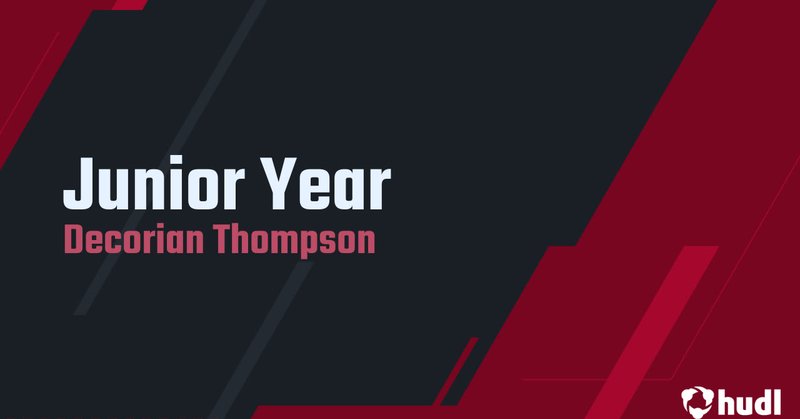 Junior Year
Decorian Thompson

hudl